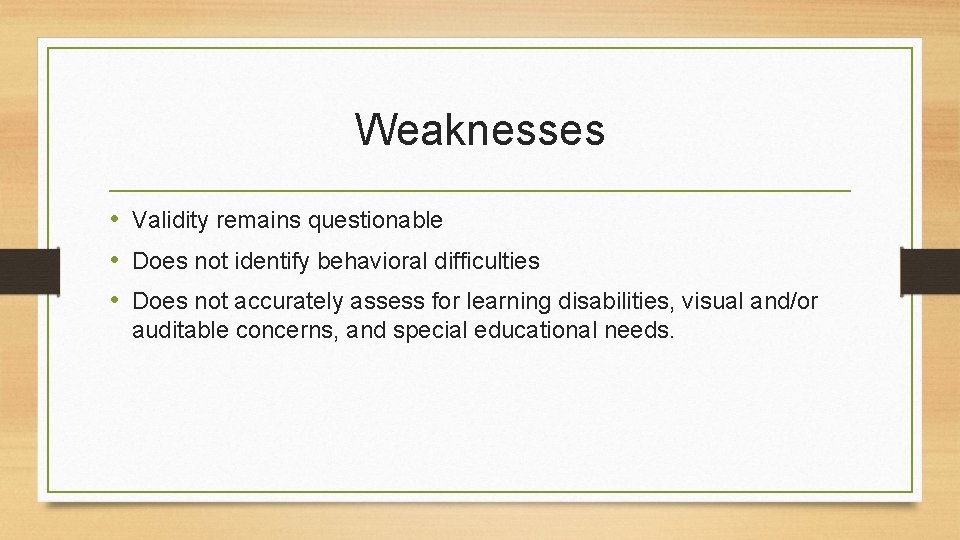 Weaknesses

• Validity remains questionable
• Does not identify behavioral difficulties
• Does not accurately assess for learning disabilities, visual and/or auditable concerns, and special educational needs.